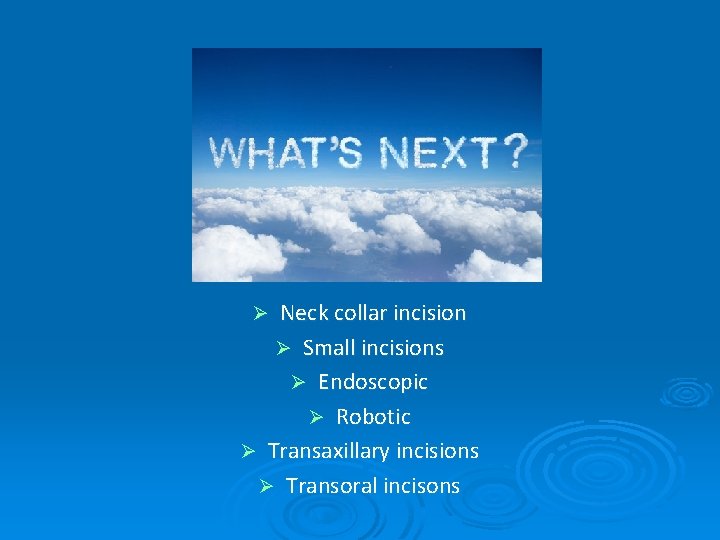 WHAT'S NEXT?

➢ Neck collar incision
➢ Small incisions
➢ Endoscopic
➢ Robotic
➢ Transaxillary incisions
➢ Transoral incisons